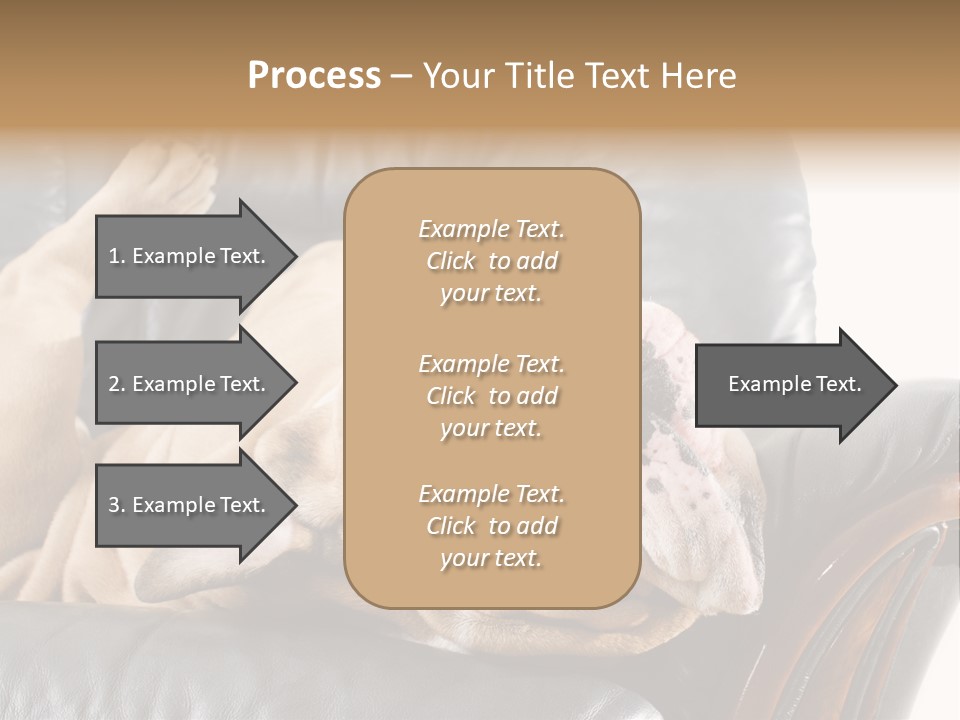 Process – Your Title Text Here

1. Example Text.

2. Example Text.

3. Example Text.

Example Text. Click to add your text.

Example Text. Click to add your text.

Example Text. Click to add your text.

Example Text.